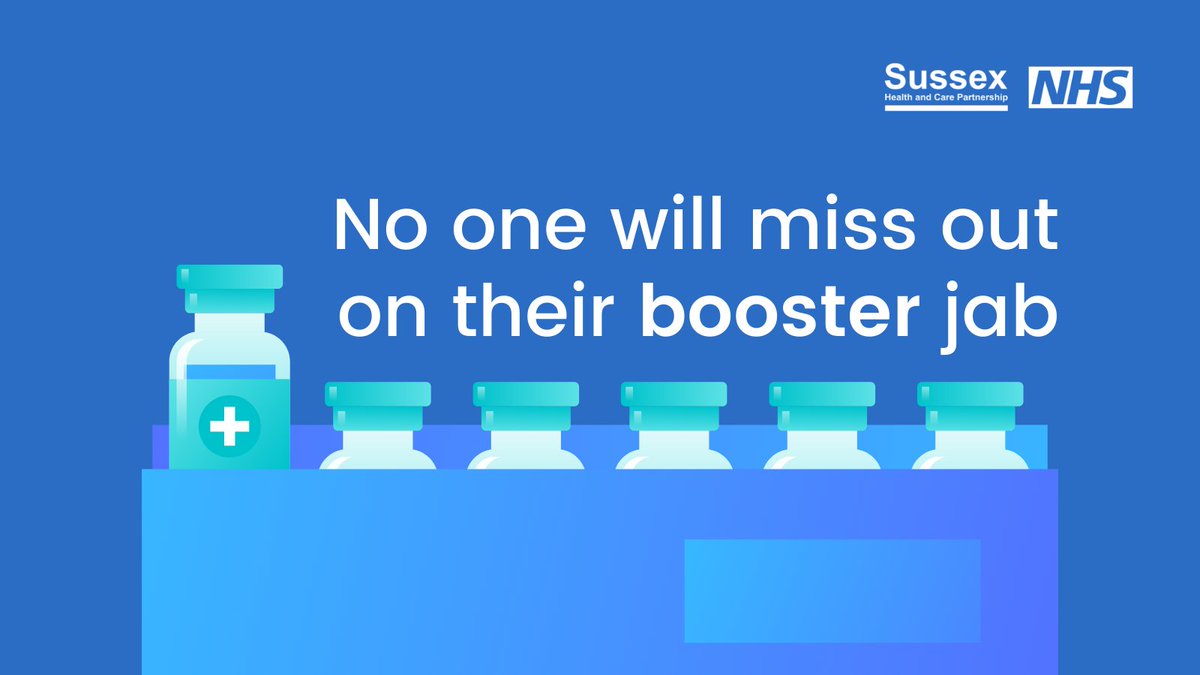 Sussex
Health and Care Partnership
NHS

No one will miss out on their booster jab